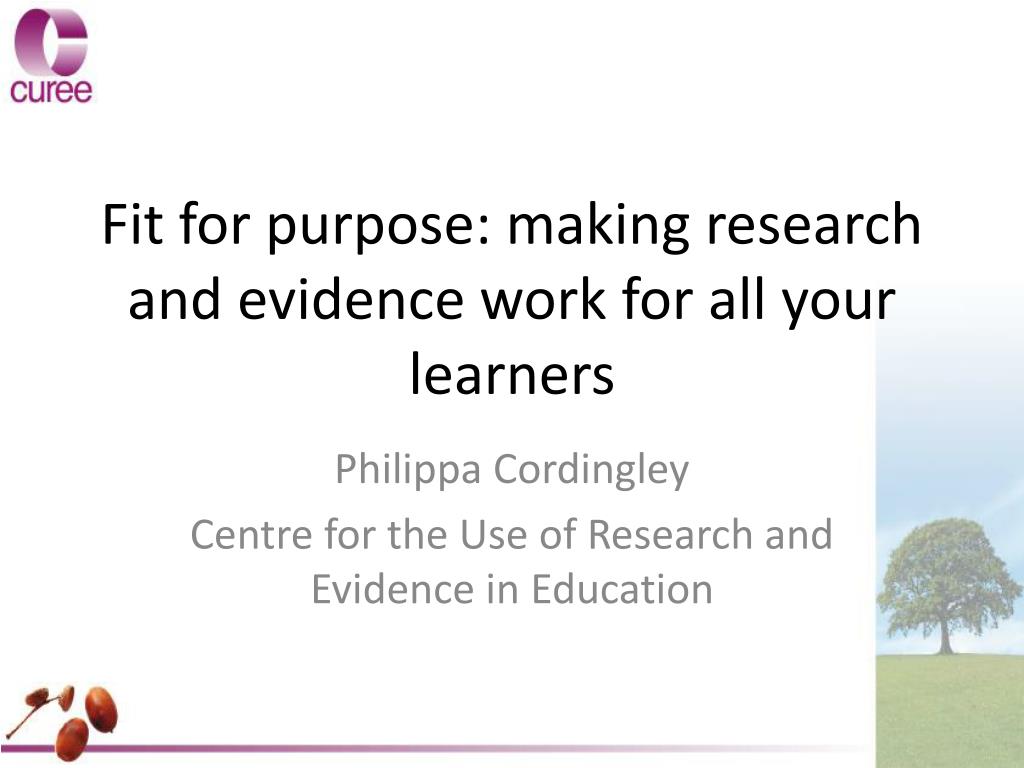 curee

Fit for purpose: making research and evidence work for all your learners

Philippa Cordingley

Centre for the Use of Research and Evidence in Education